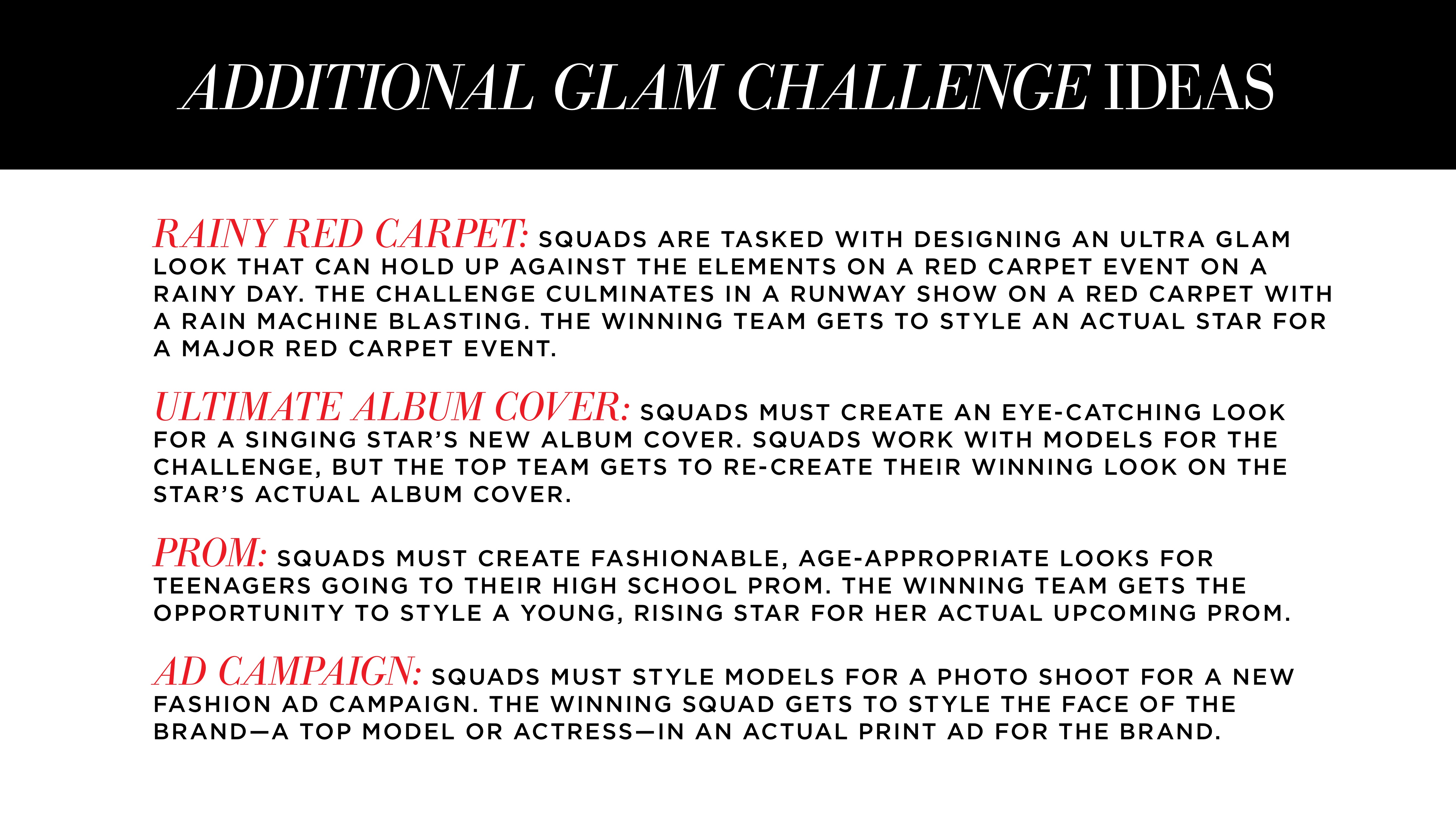 ADDITIONAL GLAM CHALLENGE IDEAS

RAINY RED CARPET: SQUADS ARE TASKED WITH DESIGNING AN ULTRA GLAM LOOK THAT CAN HOLD UP AGAINST THE ELEMENTS ON A RED CARPET EVENT ON A RAINY DAY. THE CHALLENGE CULMINATES IN A RUNWAY SHOW ON A RED CARPET WITH A RAIN MACHINE BLASTING. THE WINNING TEAM GETS TO STYLE AN ACTUAL STAR FOR A MAJOR RED CARPET EVENT.

ULTIMATE ALBUM COVER: SQUADS MUST CREATE AN EYE-CATCHING LOOK FOR A SINGING STAR'S NEW ALBUM COVER. SQUADS WORK WITH MODELS FOR THE CHALLENGE, BUT THE TOP TEAM GETS TO RE-CREATE THEIR WINNING LOOK ON THE STAR'S ACTUAL ALBUM COVER.

PROM: SQUADS MUST CREATE FASHIONABLE, AGE-APPROPRIATE LOOKS FOR TEENAGERS GOING TO THEIR HIGH SCHOOL PROM. THE WINNING TEAM GETS THE OPPORTUNITY TO STYLE A YOUNG, RISING STAR FOR HER ACTUAL UPCOMING PROM.

AD CAMPAIGN: SQUADS MUST STYLE MODELS FOR A PHOTO SHOOT FOR A NEW FASHION AD CAMPAIGN. THE WINNING SQUAD GETS TO STYLE THE FACE OF THE BRAND—A TOP MODEL OR ACTRESS—IN AN ACTUAL PRINT AD FOR THE BRAND.